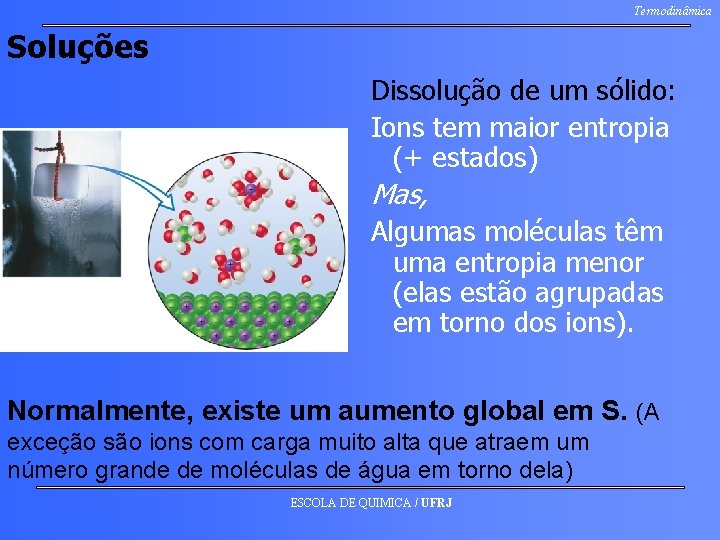 Termodinâmica

Soluções

Dissolução de um sólido:

Ions tem maior entropia (+ estados)

Mas,

Algumas moléculas têm uma entropia menor (elas estão agrupadas em torno dos ions).

Normalmente, existe um aumento global em S. (A exceção são ions com carga muito alta que atraem um número grande de moléculas de água em torno dela)

ESCOLA DE QUIMICA / UFRJ